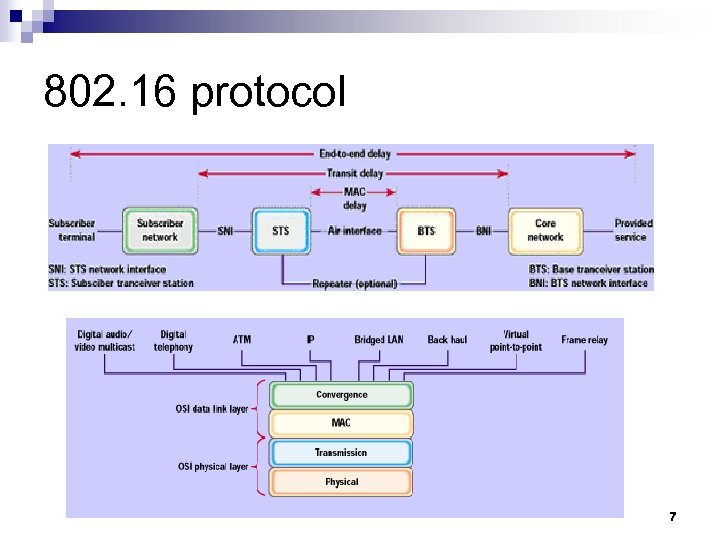 802.16 protocol

End-to-end delay

Transit delay

MAC delay

Subscriber terminal

Subscriber network

SNI

STS

Air interface

BTS

BNI

Core network

Provided service

SNI: STS network interface
STS: Subsciber tranceiver station

Repeater (optional)

BTS: Base tranceiver station
BNI: BTS network interface

Digital audio/ video multicast

Digital telephony

ATM

IP

Bridged LAN

Back haul

Virtual point-to-point

Frame relay

OSI data link layer

Convergence

MAC

OSI physical layer

Transmission

Physical

7